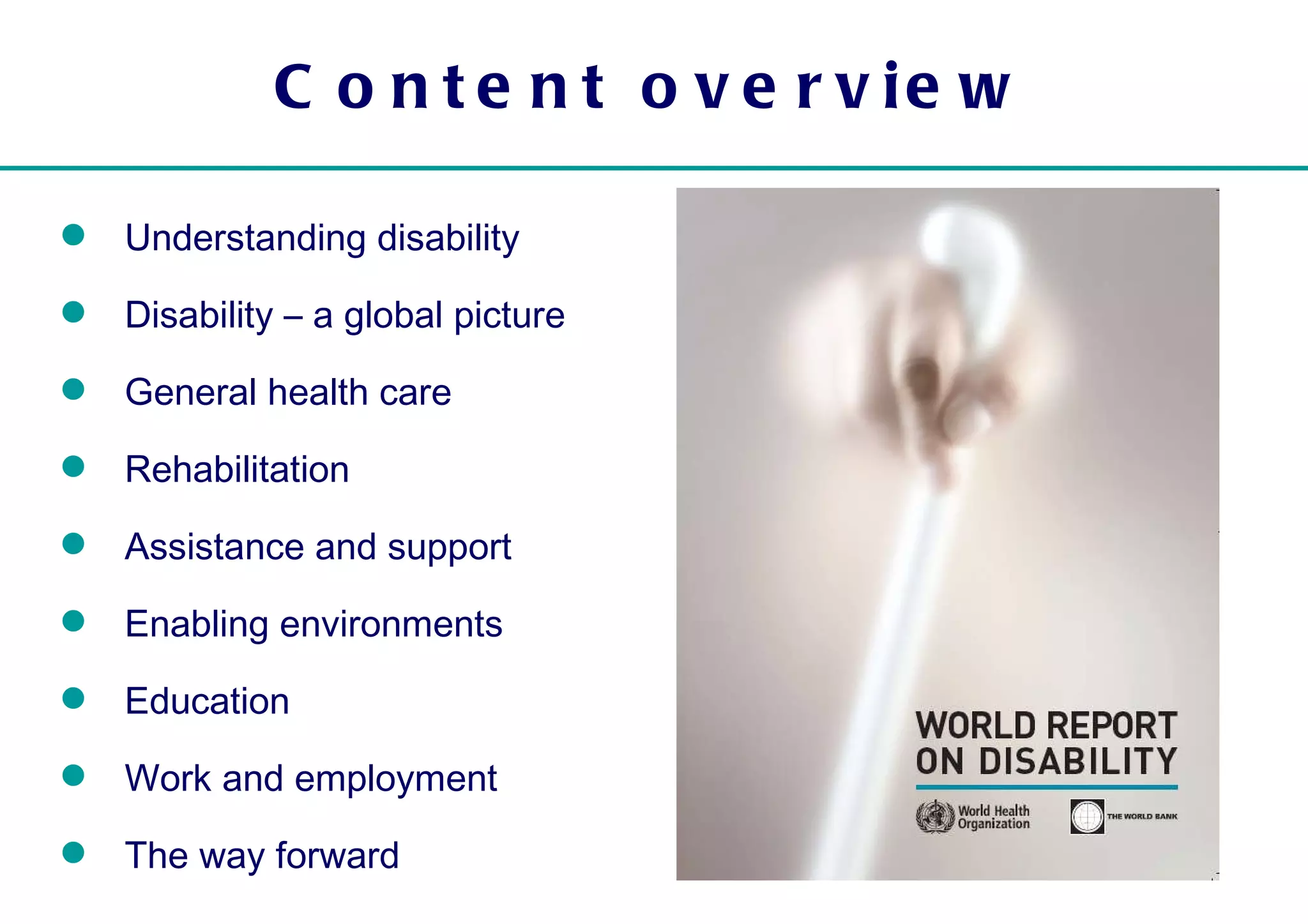 Content overview

- Understanding disability
- Disability – a global picture
- General health care
- Rehabilitation
- Assistance and support
- Enabling environments
- Education
- Work and employment
- The way forward

WORLD REPORT ON DISABILITY

World Health Organization

THE WORLD BANK